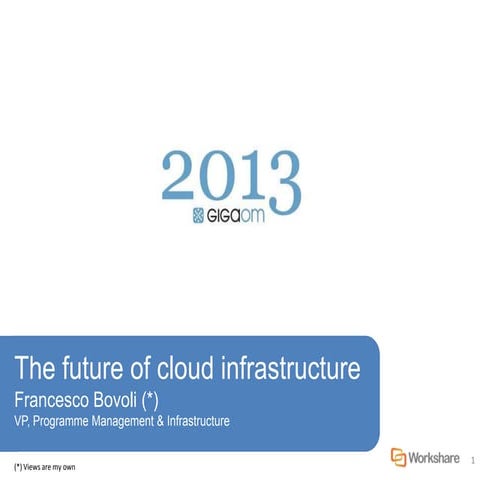 2013
GIGAOM

The future of cloud infrastructure
Francesco Bovoli (*)
VP, Programme Management & Infrastructure

(*) Views are my own

Workshare

1